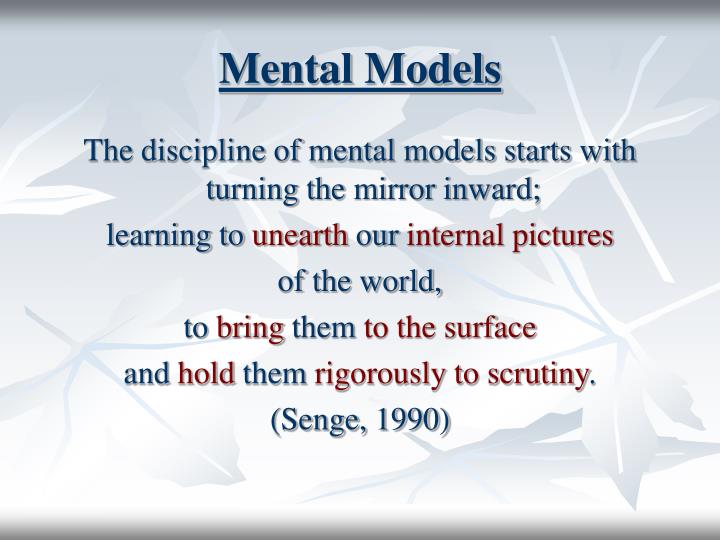 Mental Models

The discipline of mental models starts with turning the mirror inward;
learning to unearth our internal pictures
of the world,
to bring them to the surface
and hold them rigorously to scrutiny.
(Senge, 1990)